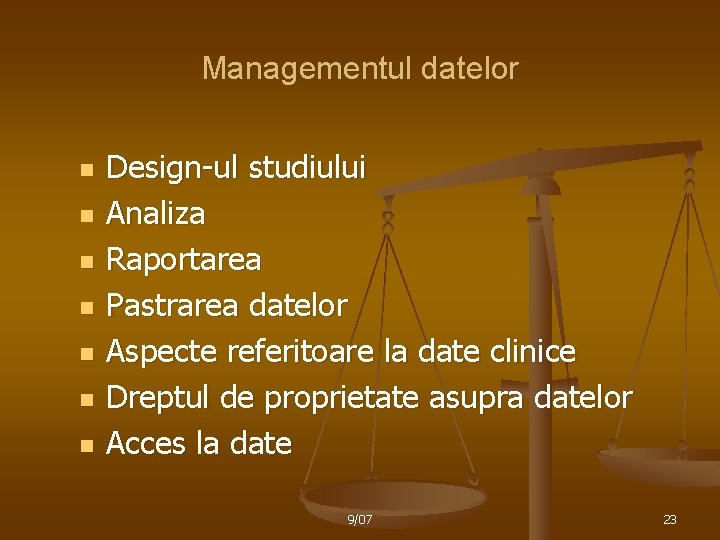 Managementul datelor

- Design-ul studiului
- Analiza
- Raportarea
- Pastrarea datelor
- Aspecte referitoare la date clinice
- Dreptul de proprietate asupra datelor
- Acces la date

9/07

23